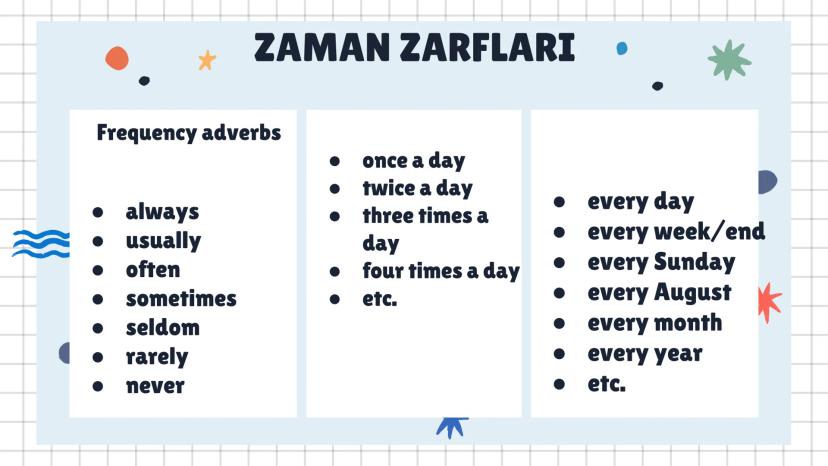 ZAMAN ZARFLARI

Frequency adverbs

- always
- usually
- often
- sometimes
- seldom
- rarely
- never

- once a day
- twice a day
- three times a day
- four times a day
- etc.

- every day
- every week/end
- every Sunday
- every August
- every month
- every year
- etc.